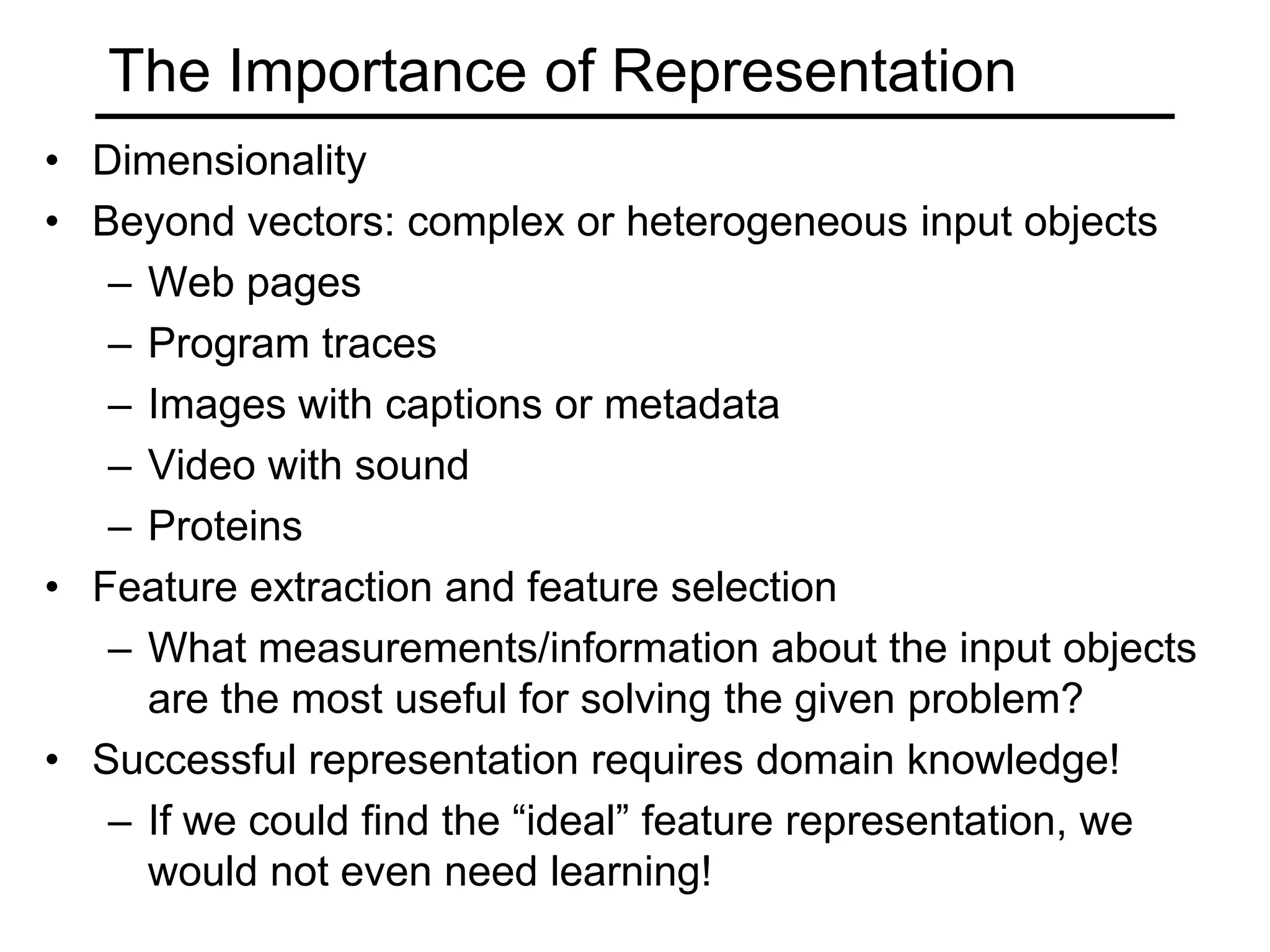 The Importance of Representation

• Dimensionality
• Beyond vectors: complex or heterogeneous input objects
  – Web pages
  – Program traces
  – Images with captions or metadata
  – Video with sound
  – Proteins
• Feature extraction and feature selection
  – What measurements/information about the input objects are the most useful for solving the given problem?
• Successful representation requires domain knowledge!
  – If we could find the “ideal” feature representation, we would not even need learning!